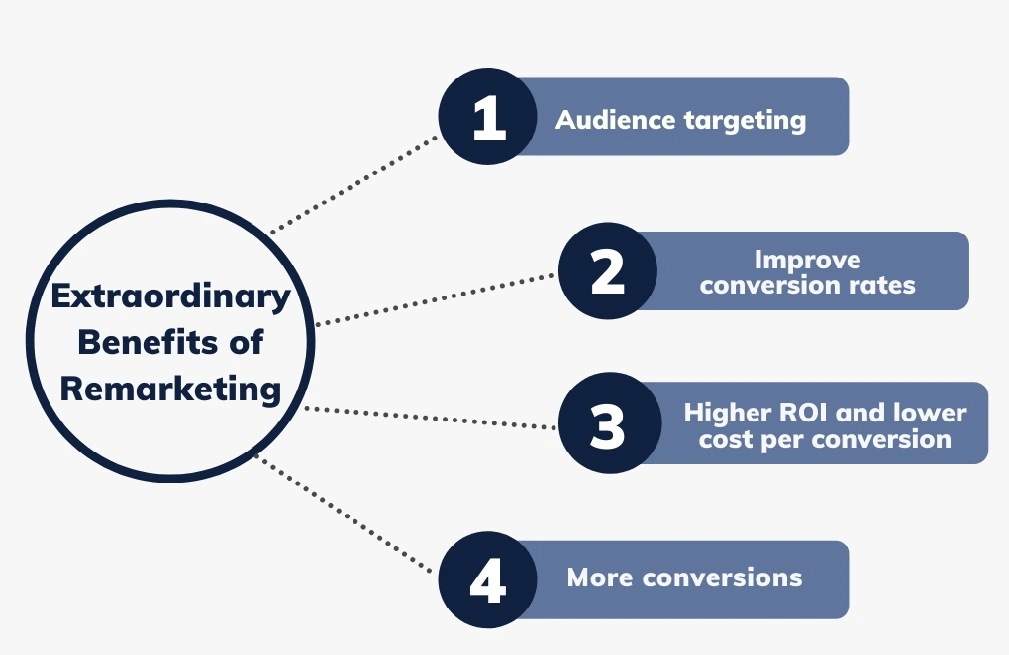 Extraordinary Benefits of Remarketing

1 Audience targeting

2 Improve conversion rates

3 Higher ROI and lower cost per conversion

4 More conversions